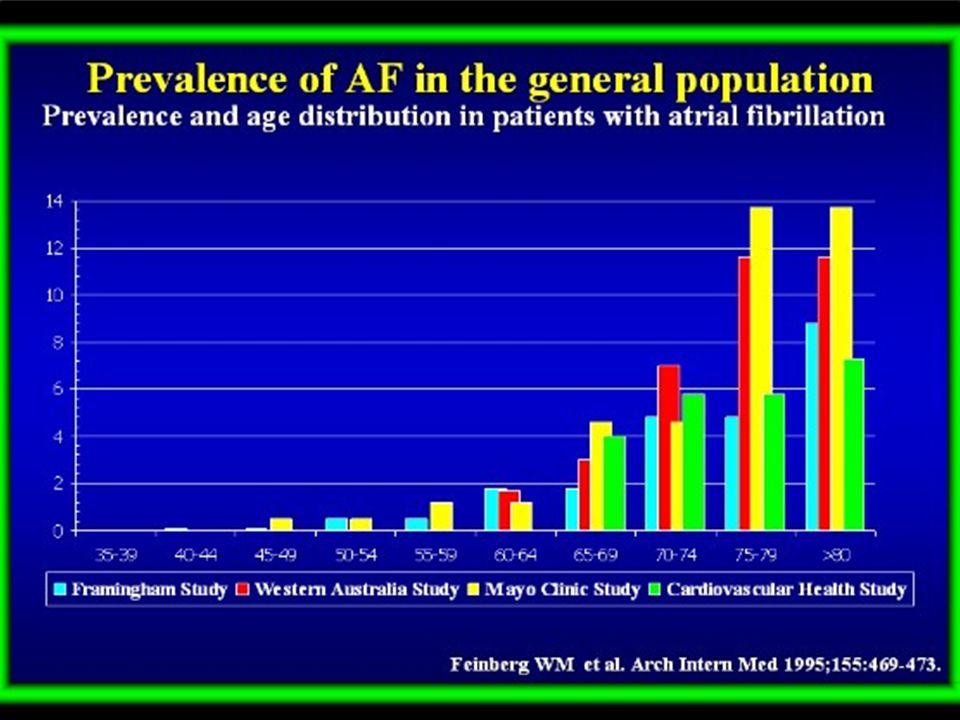 Prevalence of AF in the general population
Prevalence and age distribution in patients with atrial fibrillation

14
12
10
8
6
4
2
0

35-39 40-44 45-49 50-54 55-59 60-64 65-69 70-74 75-79 >80

Framingham Study Western Australia Study Mayo Clinic Study Cardiovascular Health Study

Feinberg WM et al. Arch Intern Med 1995;155:469-473.